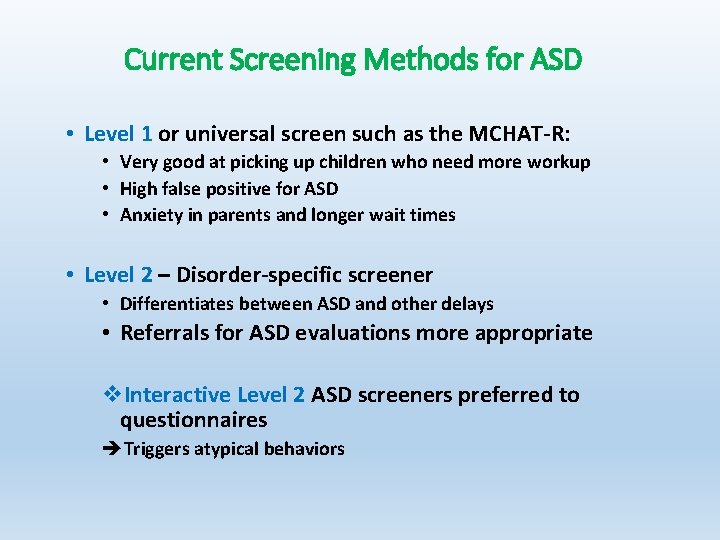 Current Screening Methods for ASD

• Level 1 or universal screen such as the MCHAT-R:
  • Very good at picking up children who need more workup
  • High false positive for ASD
  • Anxiety in parents and longer wait times

• Level 2 – Disorder-specific screener
  • Differentiates between ASD and other delays
  • Referrals for ASD evaluations more appropriate

❖ Interactive Level 2 ASD screeners preferred to questionnaires
➔ Triggers atypical behaviors